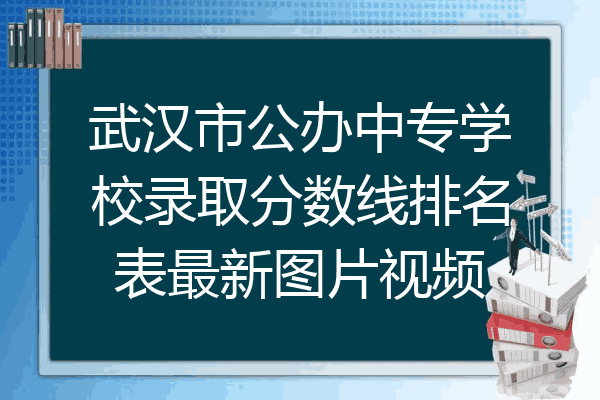 武汉市公办中专学校录取分数线排名表最新图片视频